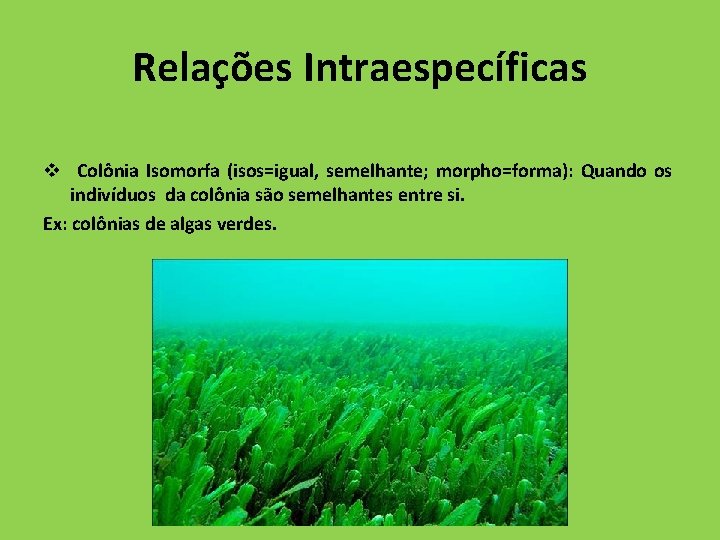 Relações Intraespecíficas

❖ Colônia Isomorfa (isos=igual, semelhante; morpho=forma): Quando os indivíduos da colônia são semelhantes entre si.

Ex: colônias de algas verdes.